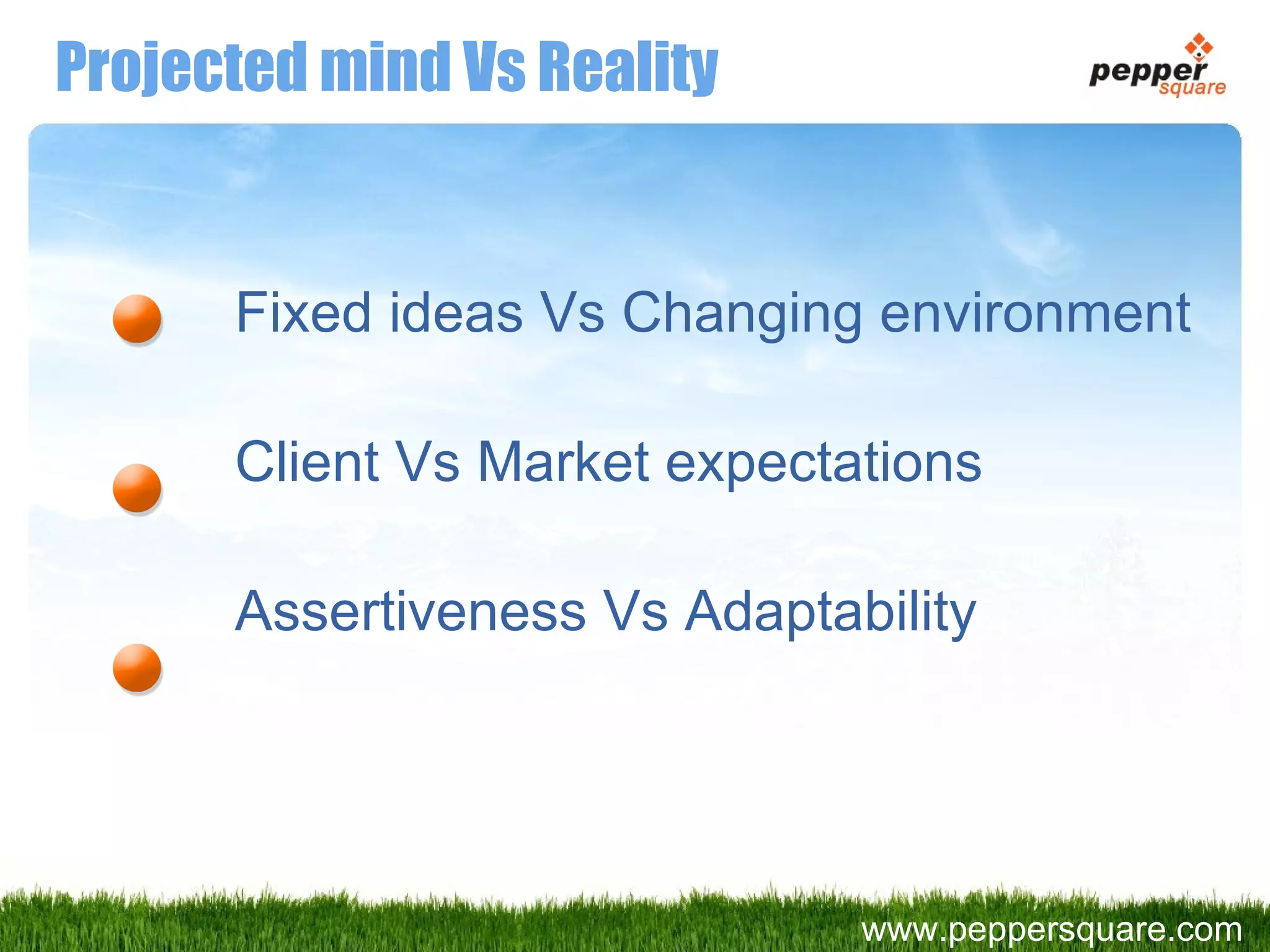 Projected mind Vs Reality

pepper square

Fixed ideas Vs Changing environment

Client Vs Market expectations

Assertiveness Vs Adaptability

www.peppersquare.com